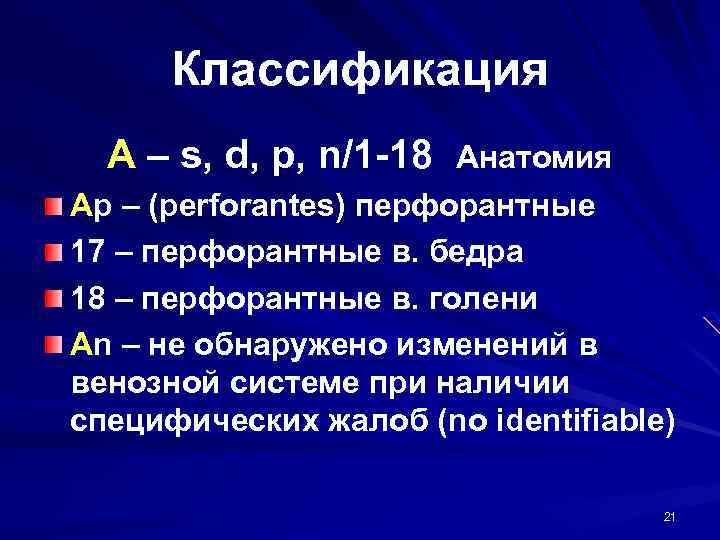 Классификация

A – s, d, p, n/1-18 Анатомия

Ap – (perforantes) перфорантные

17 – перфорантные в. бедра

18 – перфорантные в. голени

An – не обнаружено изменений в венозной системе при наличии специфических жалоб (no identifiable)

21